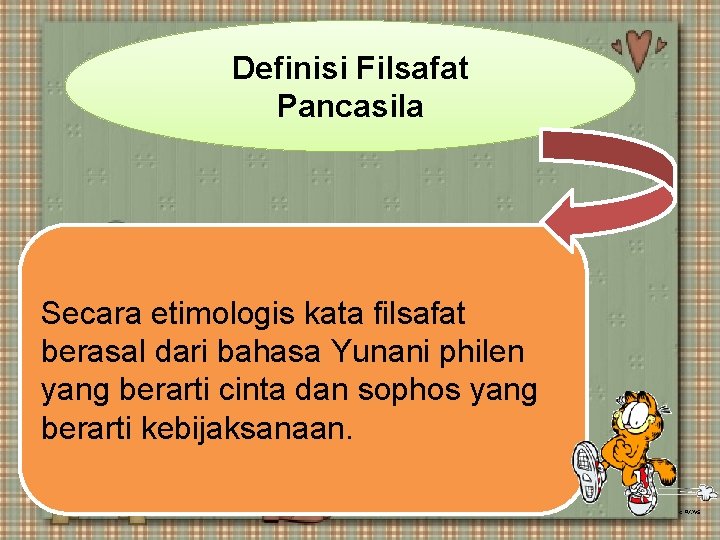 Definisi Filsafat Pancasila

Secara etimologis kata filsafat berasal dari bahasa Yunani philen yang berarti cinta dan sophos yang berarti kebijaksanaan.